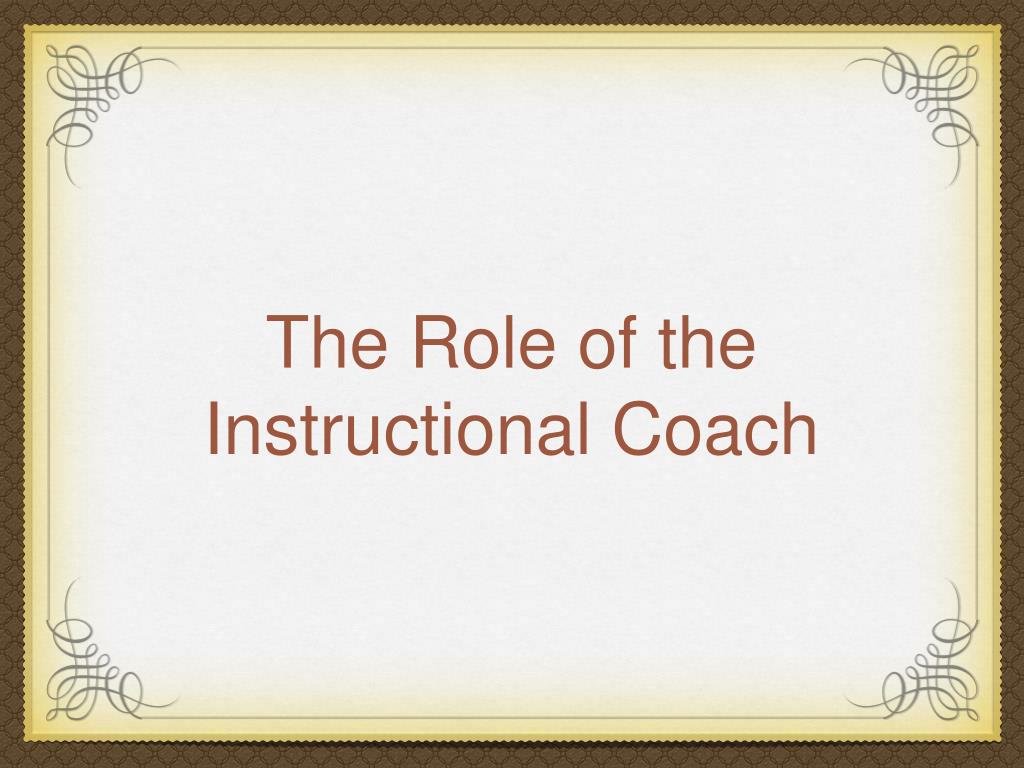 The Role of the Instructional Coach